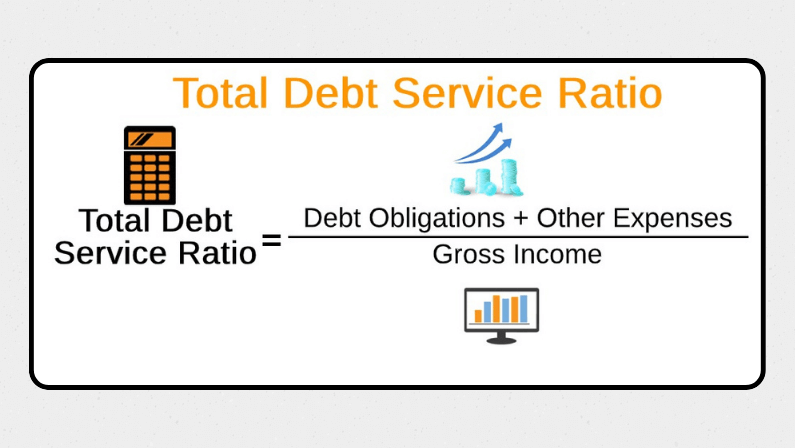 Total Debt Service Ratio

$\text{Total Debt Service Ratio} = \frac{\text{Debt Obligations + Other Expenses}}{\text{Gross Income}}$